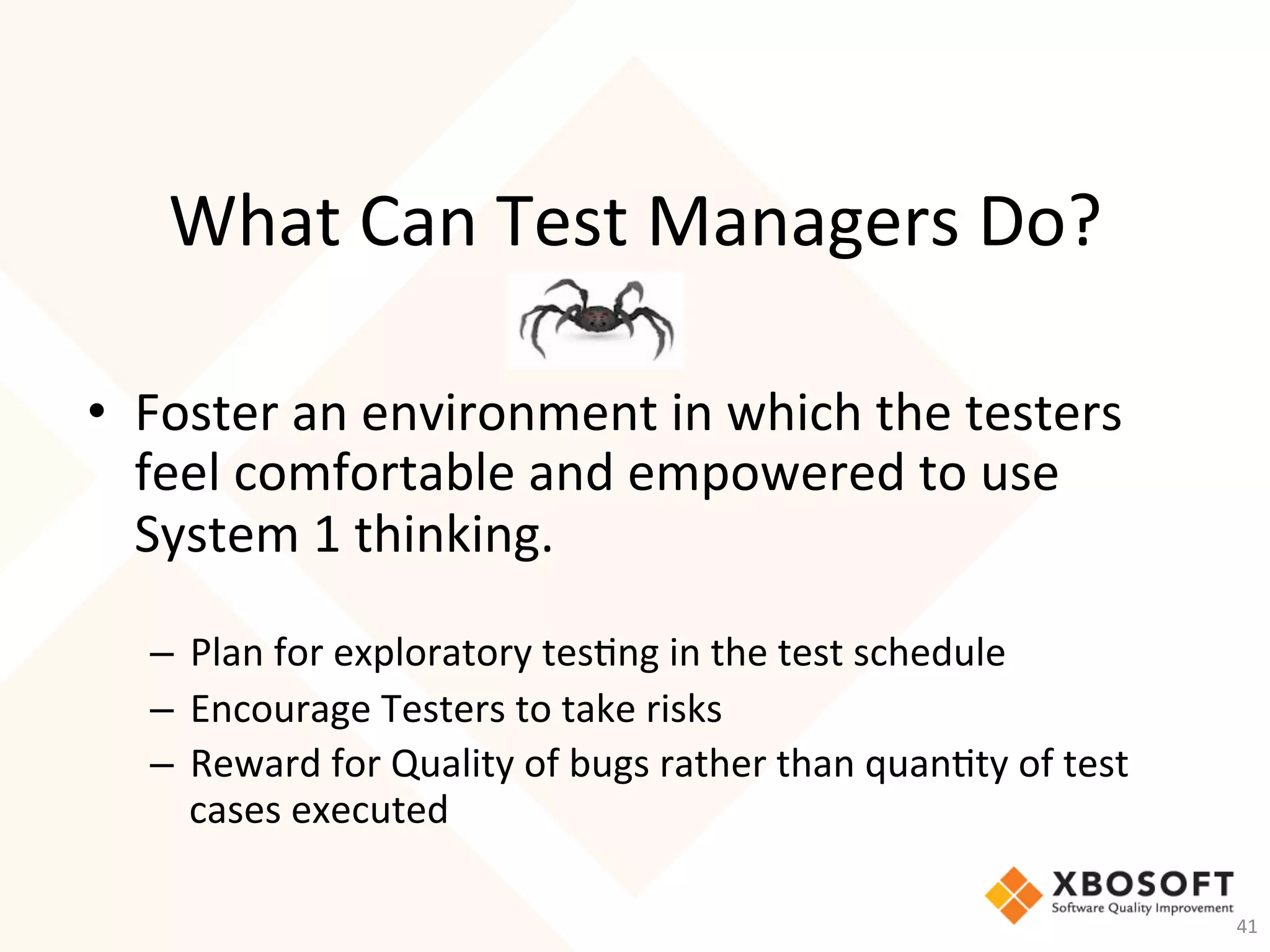 What Can Test Managers Do?

• Foster an environment in which the testers feel comfortable and empowered to use System 1 thinking.

– Plan for exploratory testing in the test schedule
– Encourage Testers to take risks
– Reward for Quality of bugs rather than quantity of test cases executed

XBOSOFT
Software Quality Improvement

41